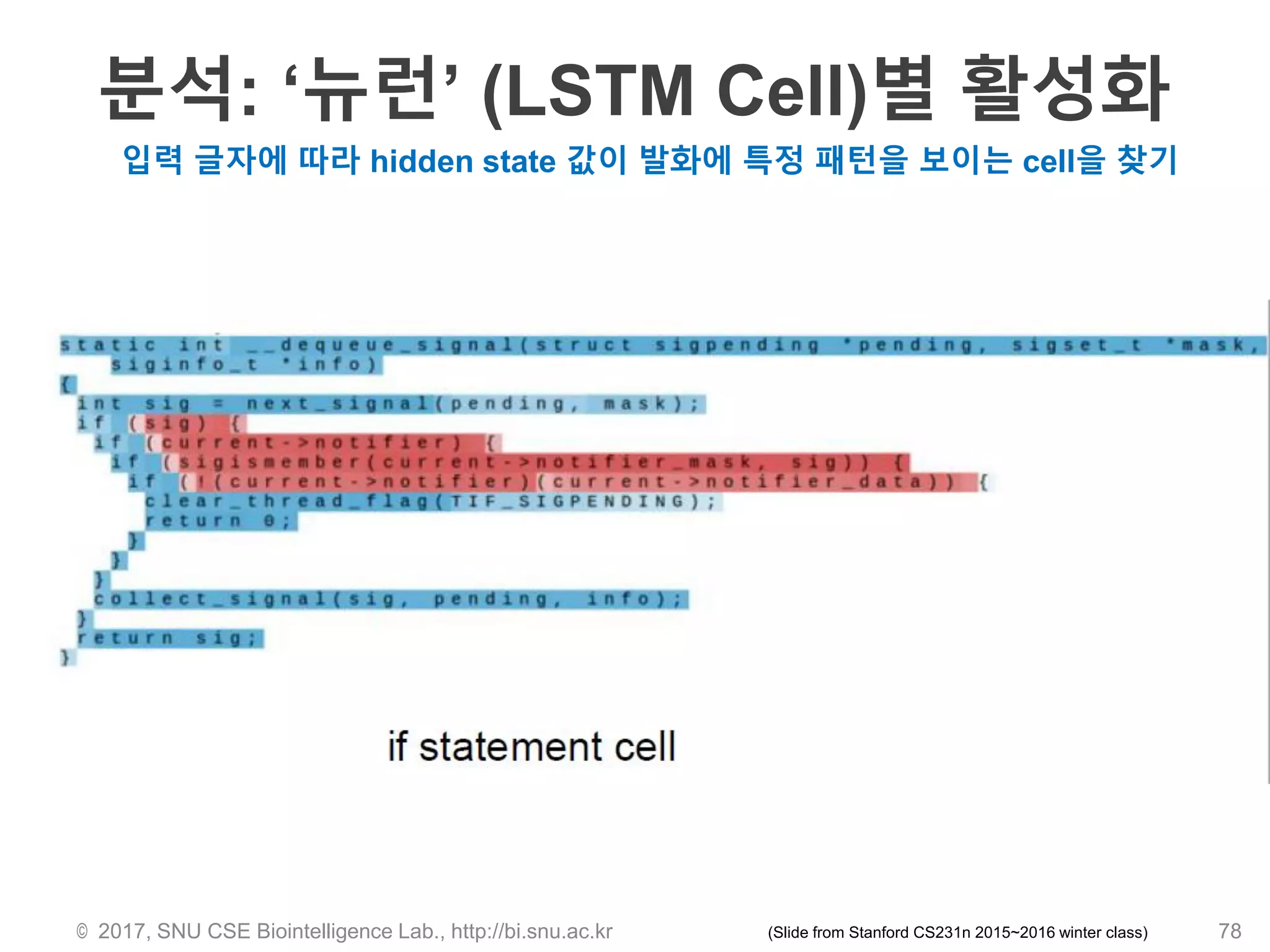 분석: ‘뉴런’ (LSTM Cell)별 활성화

입력 글자에 따라 hidden state 값이 발화에 특정 패턴을 보이는 cell을 찾기

static int __dequeue_signal(struct sigpending *pending, sigset_t *mask,
 siginfo_t *info)
{
 int sig = next_signal(pending, mask);
 if (sig) {
 if (current->notifier) {
 if (sigismember(current->notifier_mask, sig)) {
 if (!(current->notifier)(current->notifier_data)) {
 clear_thread_flag(TIF_SIGPENDING);
 return 0;
 }
 }
 }
 collect_signal(sig, pending, info);
 }
 return sig;
}

if statement cell

© 2017, SNU CSE Biointelligence Lab., http://bi.snu.ac.kr

(Slide from Stanford CS231n 2015~2016 winter class)

78